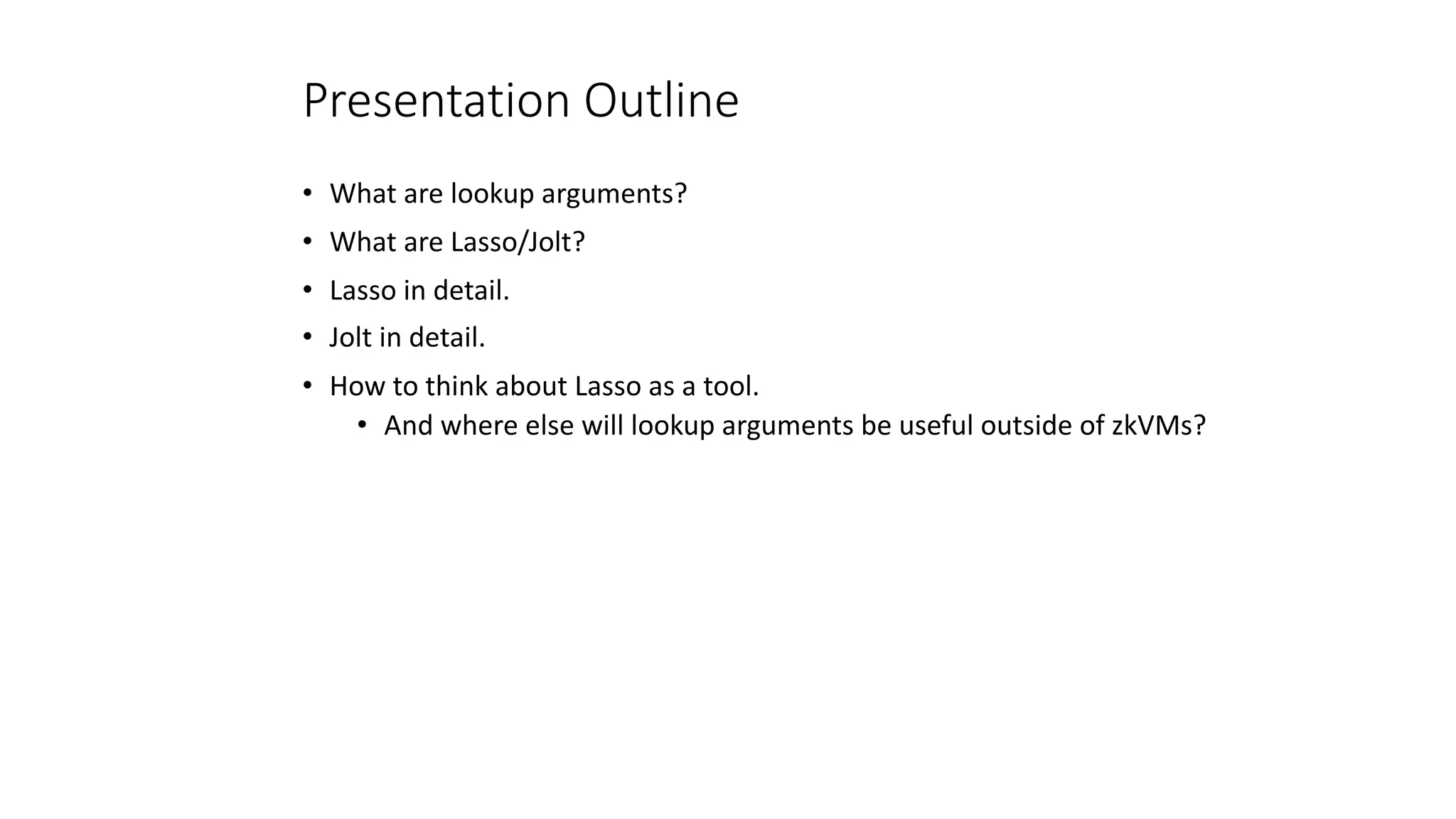 Presentation Outline

• What are lookup arguments?
• What are Lasso/Jolt?
• Lasso in detail.
• Jolt in detail.
• How to think about Lasso as a tool.
  • And where else will lookup arguments be useful outside of zkVMs?